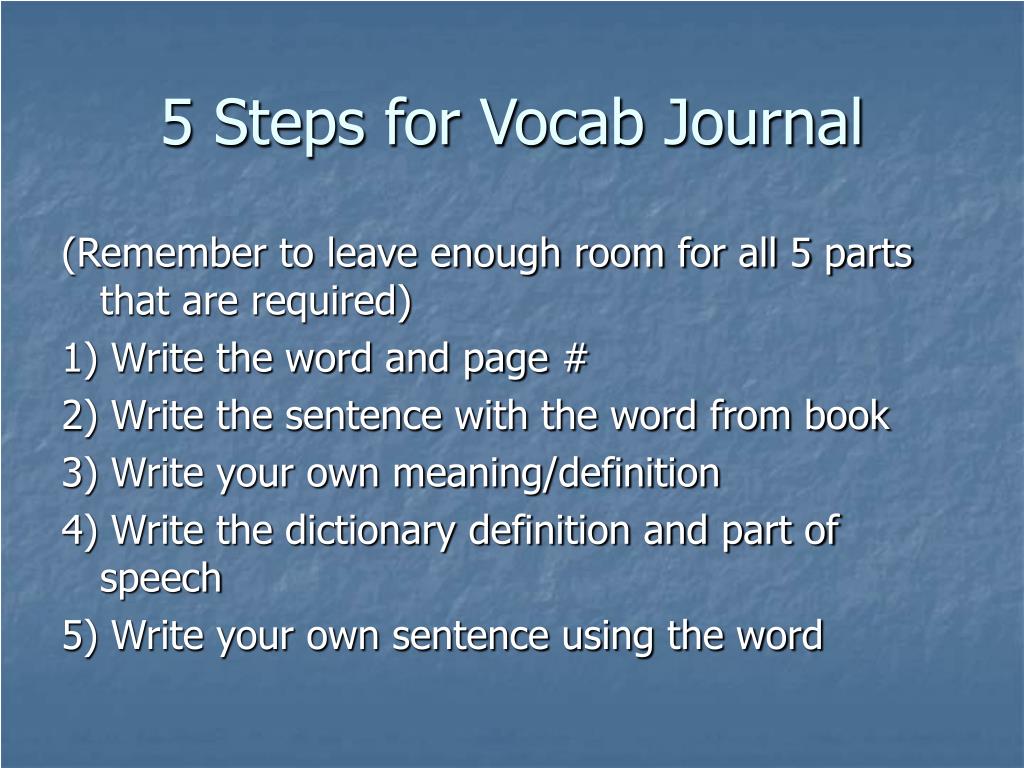 5 Steps for Vocab Journal

(Remember to leave enough room for all 5 parts that are required)

1) Write the word and page #

2) Write the sentence with the word from book

3) Write your own meaning/definition

4) Write the dictionary definition and part of speech

5) Write your own sentence using the word